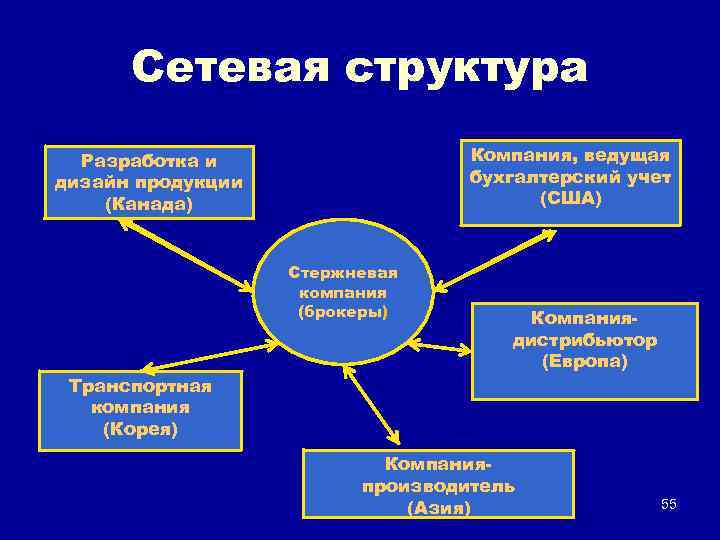 Сетевая структура

Разработка и дизайн продукции (Канада)

Компания, ведущая бухгалтерский учет (США)

Стержневая компания (брокеры)

Компания-дистрибьютор (Европа)

Транспортная компания (Корея)

Компания-производитель (Азия)

55